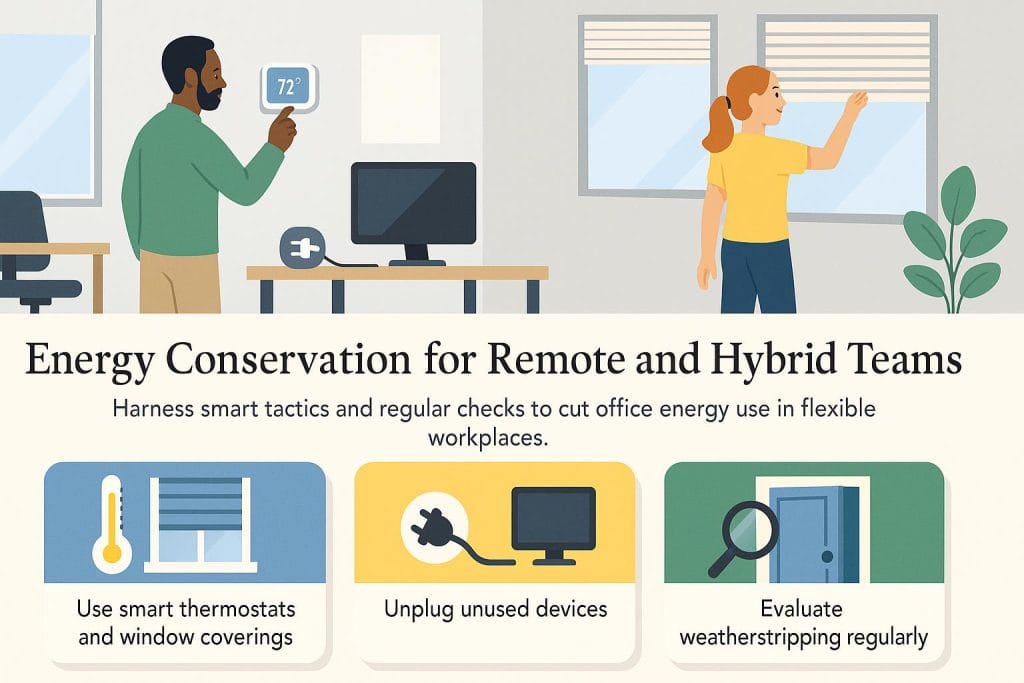 72°

Energy Conservation for Remote and Hybrid Teams

Harness smart tactics and regular checks to cut office energy use in flexible workplaces.

Use smart thermostats and window coverings

Unplug unused devices

Evaluate weatherstripping regularly